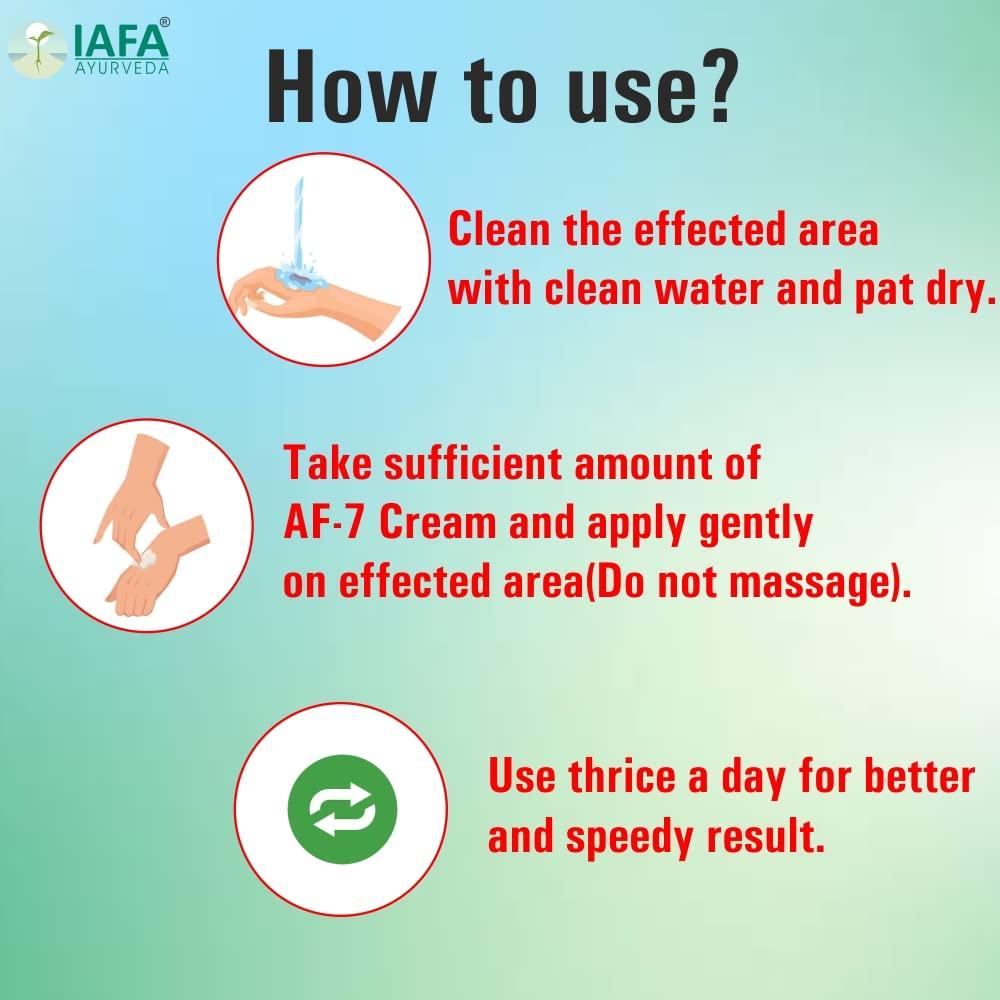 IAFA®
AYURVEDA

How to use?

Clean the effected area with clean water and pat dry.

Take sufficient amount of AF-7 Cream and apply gently on effected area(Do not massage).

Use thrice a day for better and speedy result.